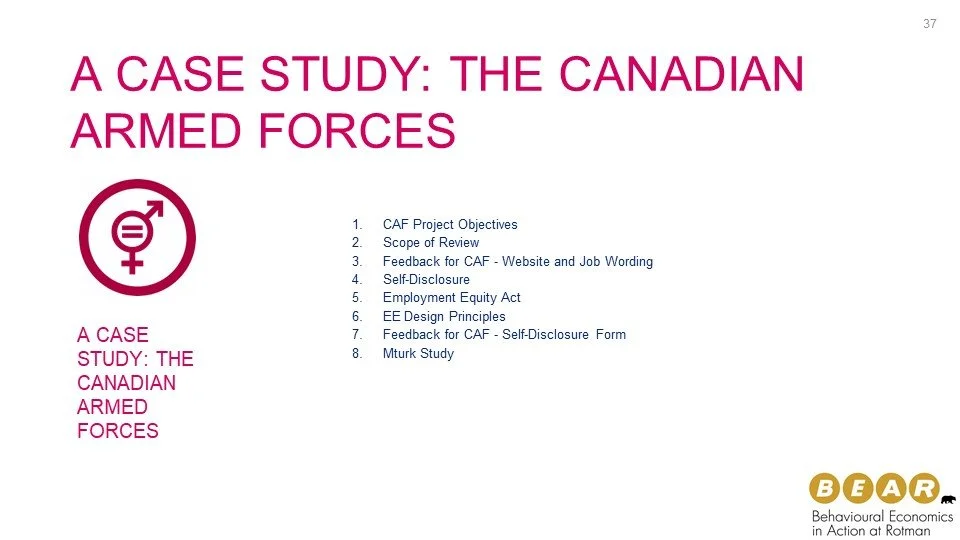 37

A CASE STUDY: THE CANADIAN ARMED FORCES

A CASE STUDY: THE CANADIAN ARMED FORCES

1. CAF Project Objectives
2. Scope of Review
3. Feedback for CAF - Website and Job Wording
4. Self-Disclosure
5. Employment Equity Act
6. EE Design Principles
7. Feedback for CAF - Self-Disclosure Form
8. Mturk Study

BEAR
Behavioural Economics in Action at Rotman